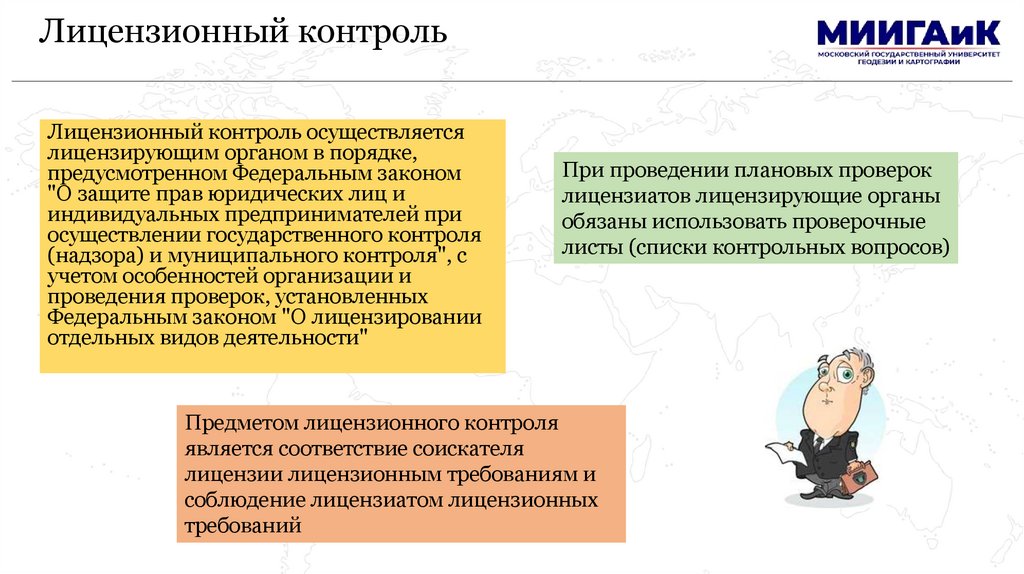 Лицензионный контроль

МИИГАиК
МОСКОВСКИЙ ГОСУДАРСТВЕННЫЙ УНИВЕРСИТЕТ ГЕОДЕЗИИ И КАРТОГРАФИИ

Лицензионный контроль осуществляется лицензирующим органом в порядке, предусмотренном Федеральным законом "О защите прав юридических лиц и индивидуальных предпринимателей при осуществлении государственного контроля (надзора) и муниципального контроля", с учетом особенностей организации и проведения проверок, установленных Федеральным законом "О лицензировании отдельных видов деятельности"

При проведении плановых проверок лицензиатов лицензирующие органы обязаны использовать проверочные листы (списки контрольных вопросов)

Предметом лицензионного контроля является соответствие соискателя лицензии лицензионным требованиям и соблюдение лицензиатом лицензионных требований